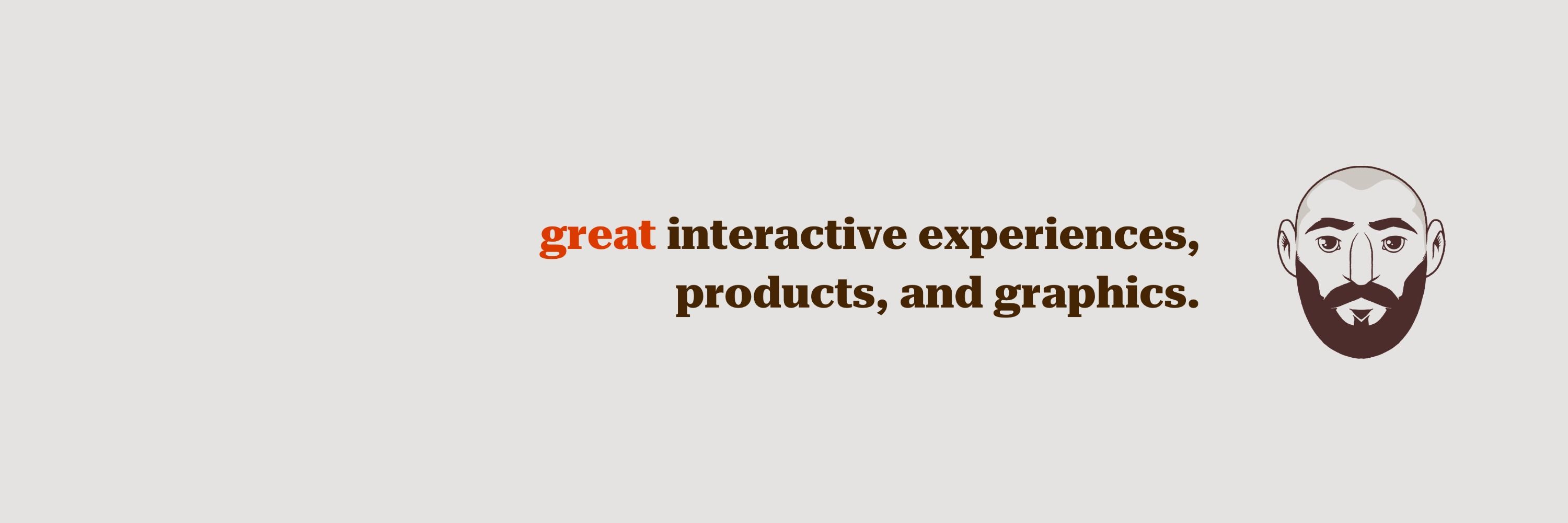 great interactive experiences, products, and graphics.